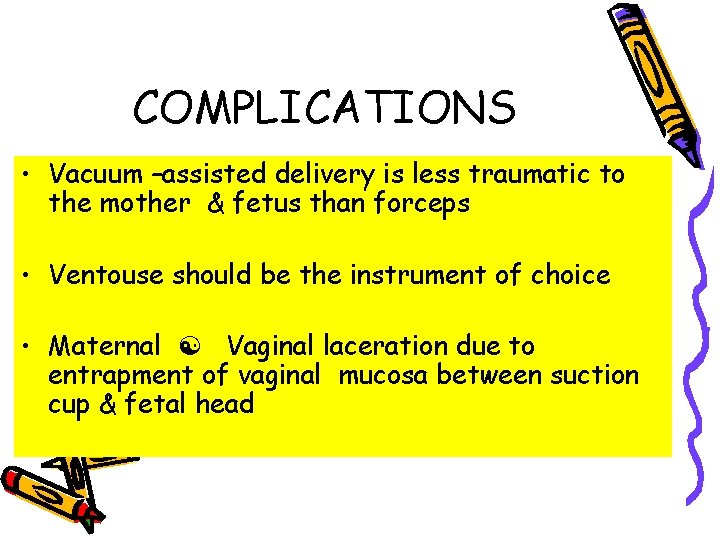 COMPLICATIONS

• Vacuum –assisted delivery is less traumatic to the mother & fetus than forceps

• Ventouse should be the instrument of choice

• Maternal ☯ Vaginal laceration due to entrapment of vaginal mucosa between suction cup & fetal head